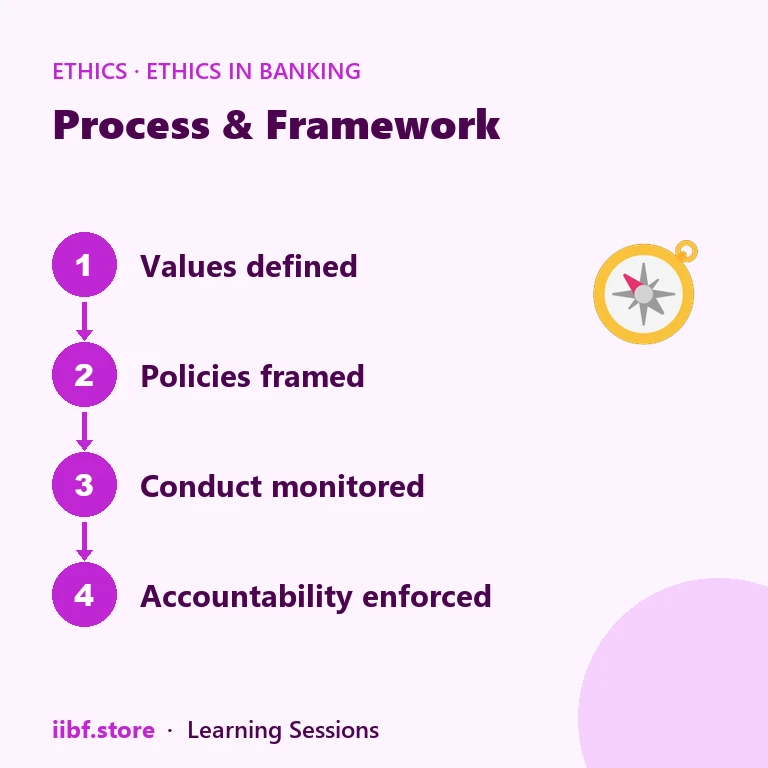 ETHICS · ETHICS IN BANKING

Process & Framework

1 Values defined

2 Policies framed

3 Conduct monitored

4 Accountability enforced

iibf.store · Learning Sessions